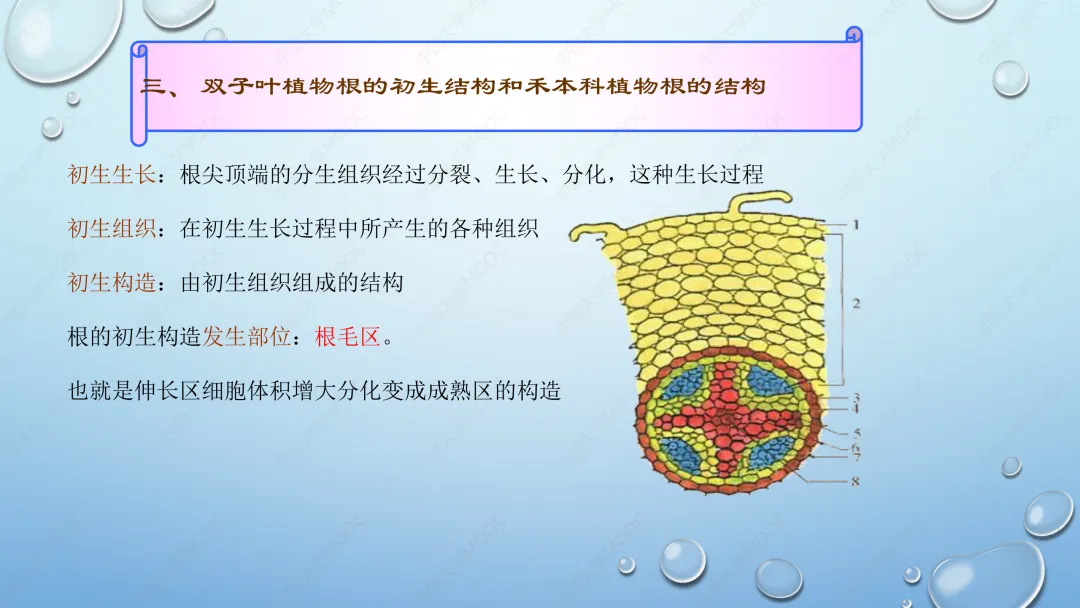 三、 双子叶植物根的初生结构和禾本科植物根的结构

初生生长：根尖顶端的分生组织经过分裂、生长、分化，这种生长过程

初生组织：在初生生长过程中所产生的各种组织

初生构造：由初生组织组成的结构

根的初生构造发生部位：根毛区。

也就是伸长区细胞体积增大分化变成成熟区的构造

1
2
3
4
5
6
7
8